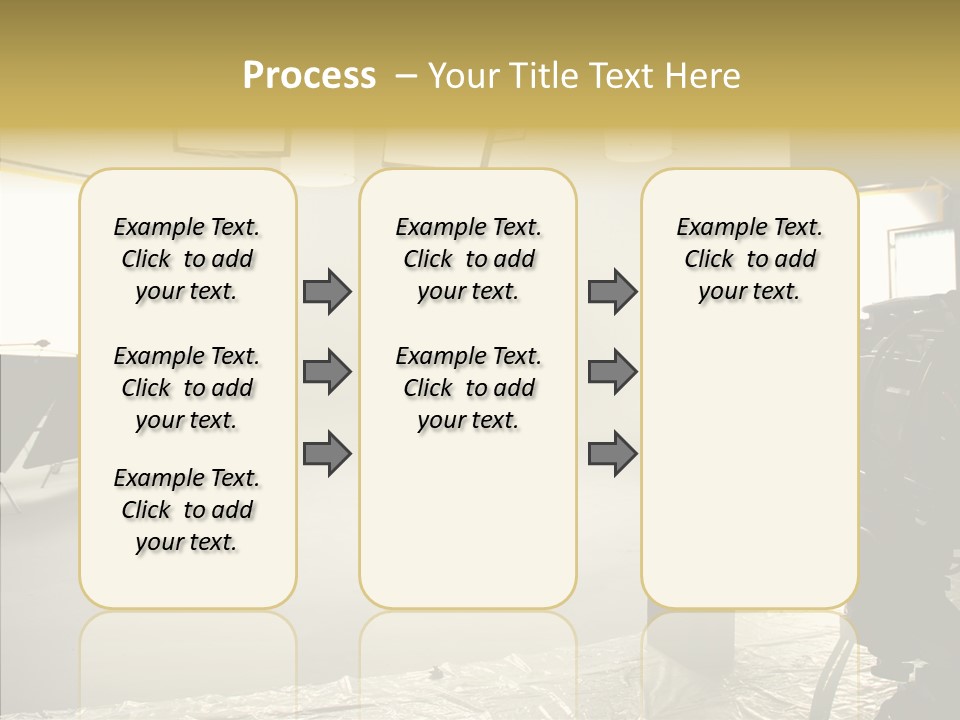 Process – Your Title Text Here

Example Text. Click to add your text.

Example Text. Click to add your text.

Example Text. Click to add your text.

Example Text. Click to add your text.

Example Text. Click to add your text.

Example Text. Click to add your text.